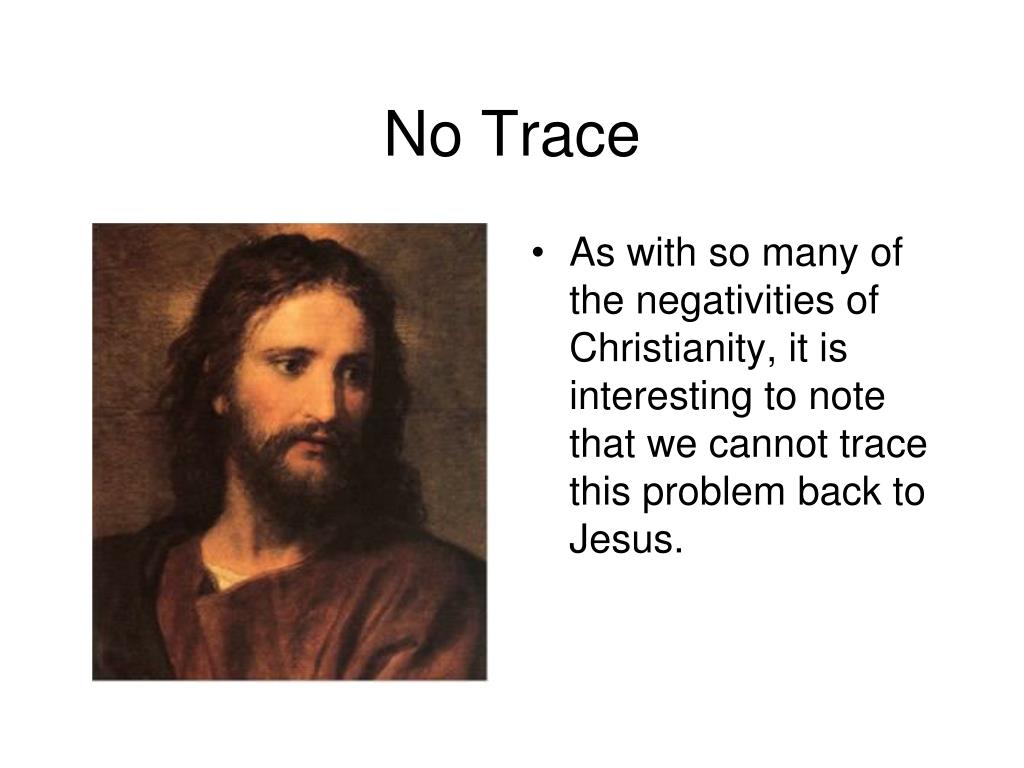 No Trace

• As with so many of the negativities of Christianity, it is interesting to note that we cannot trace this problem back to Jesus.